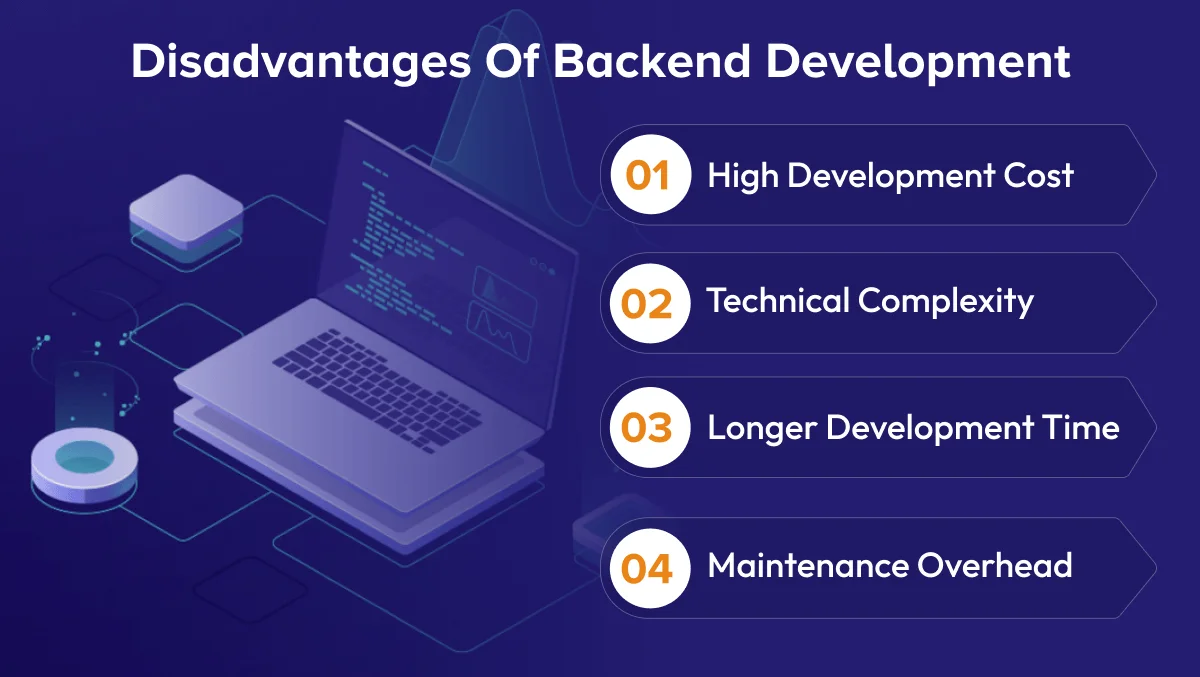 Disadvantages Of Backend Development

01 High Development Cost

02 Technical Complexity

03 Longer Development Time

04 Maintenance Overhead